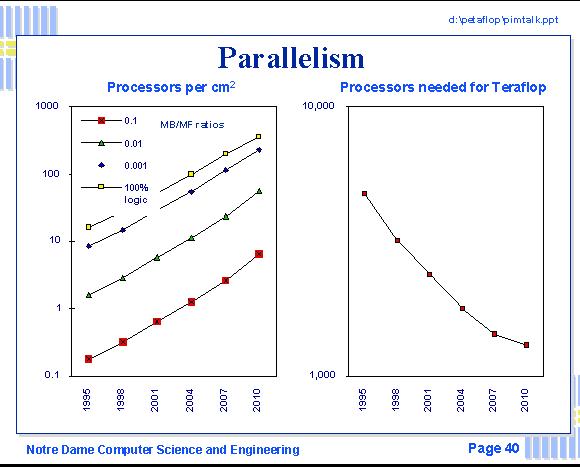 d:\petaflop\pimtalk.ppt

Parallelism

Processors per cm$^2$

1000
100
10
1
0.1

0.1
0.01
0.001
100% logic

MB/MF ratios

1995
1998
2001
2004
2007
2010

Processors needed for Teraflop

10,000
1,000

1995
1998
2001
2004
2007
2010

Notre Dame Computer Science and Engineering

Page 40